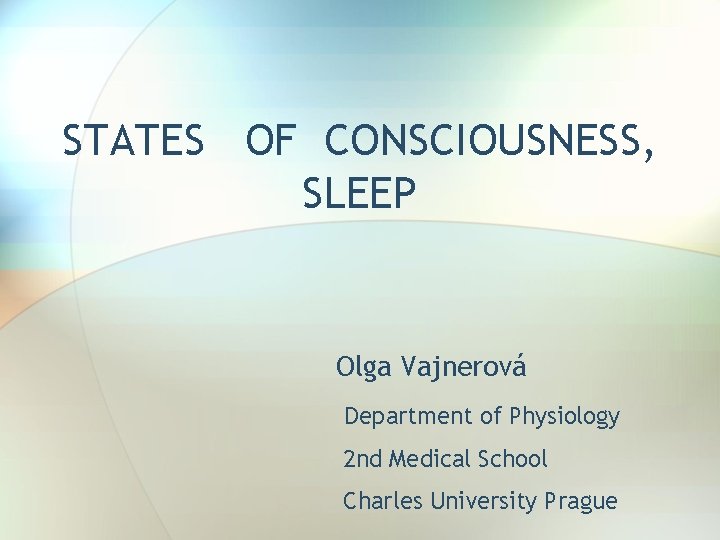 STATES OF CONSCIOUSNESS, SLEEP

Olga Vajnerová

Department of Physiology

2nd Medical School

Charles University Prague